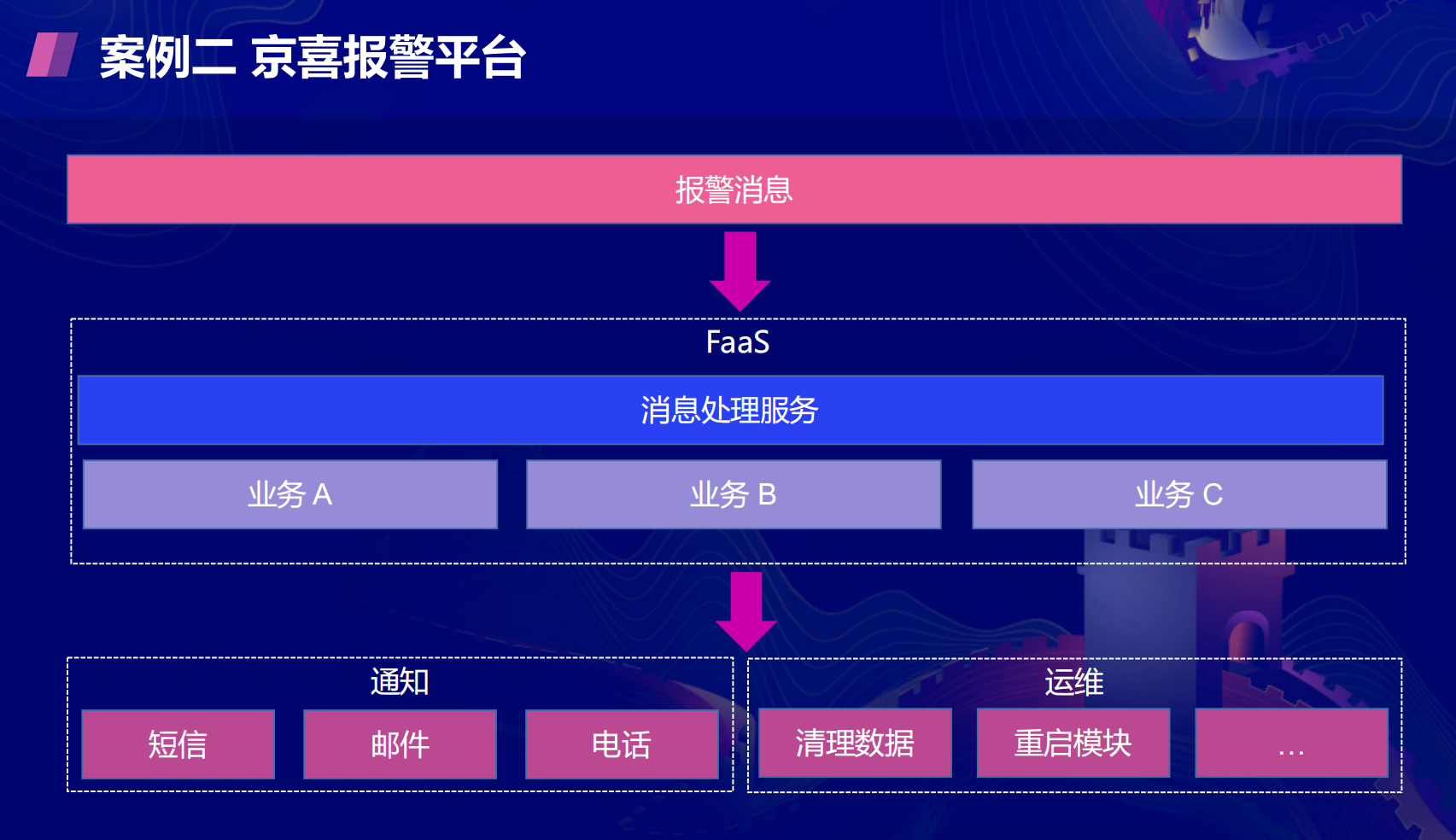 案例二 京喜报警平台

报警消息

FaaS

消息处理服务

业务 A

业务 B

业务 C

通知

短信

邮件

电话

运维

清理数据

重启模块

...